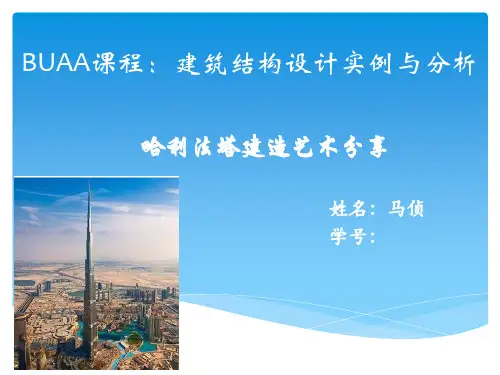 BUAA课程：建筑结构设计实例与分析

哈利法塔建造艺术分享

姓名：马侦
学号：